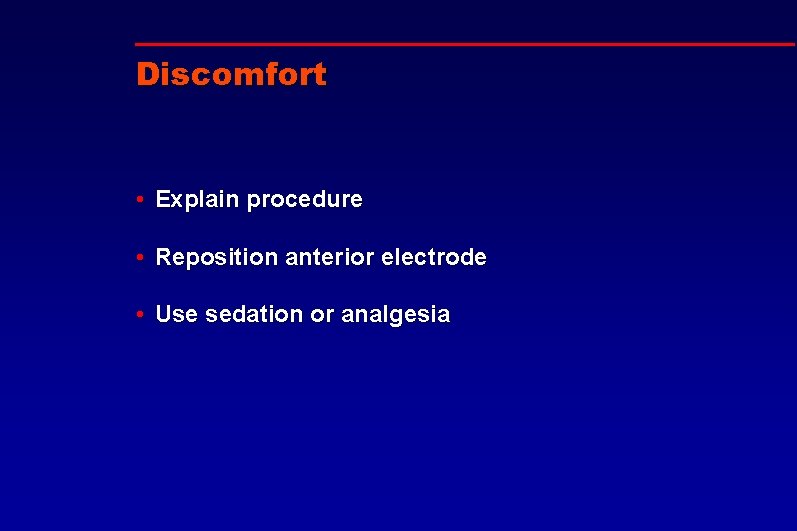 Discomfort

• Explain procedure

• Reposition anterior electrode

• Use sedation or analgesia